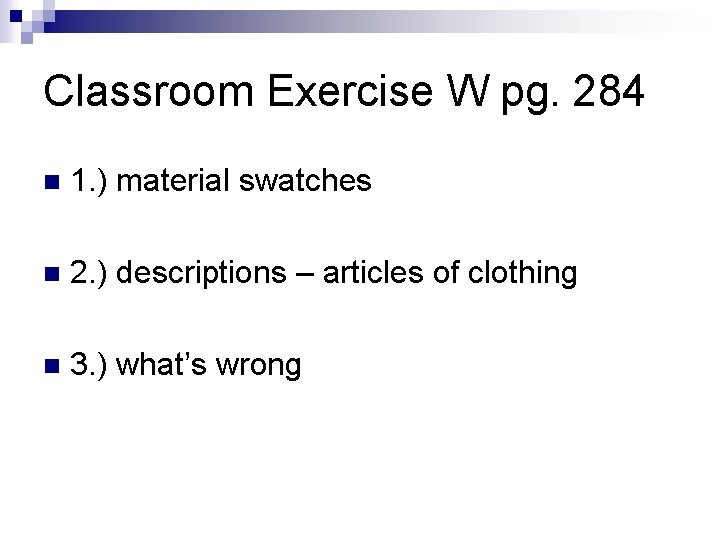 Classroom Exercise W pg. 284

• 1.) material swatches

• 2.) descriptions – articles of clothing

• 3.) what's wrong